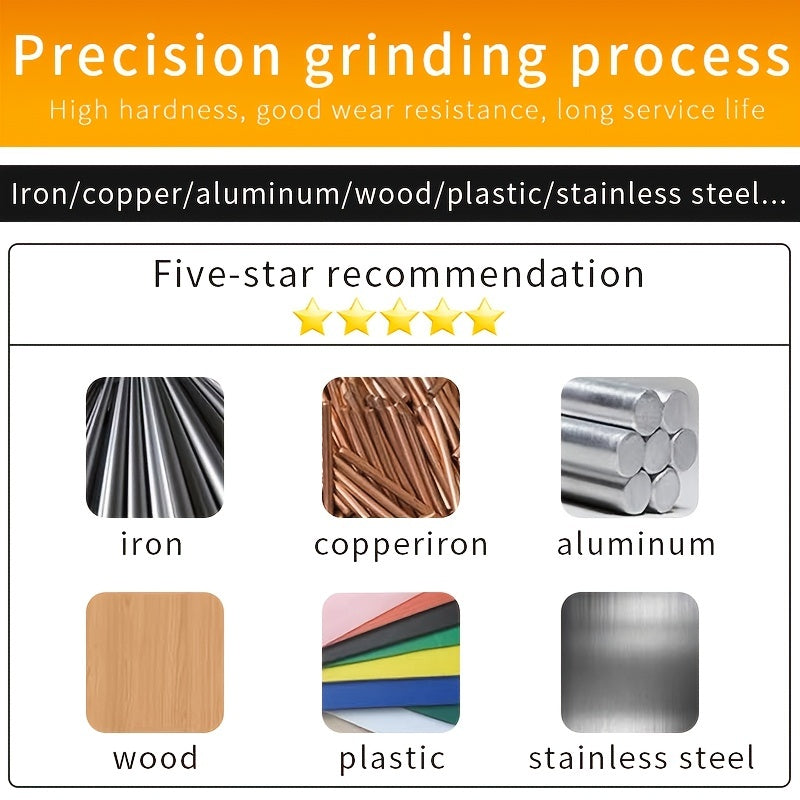 Precision grinding process
High hardness, good wear resistance, long service life

Iron/copper/aluminum/wood/plastic/stainless steel...

Five-star recommendation

iron
copperiron
aluminum
wood
plastic
stainless steel